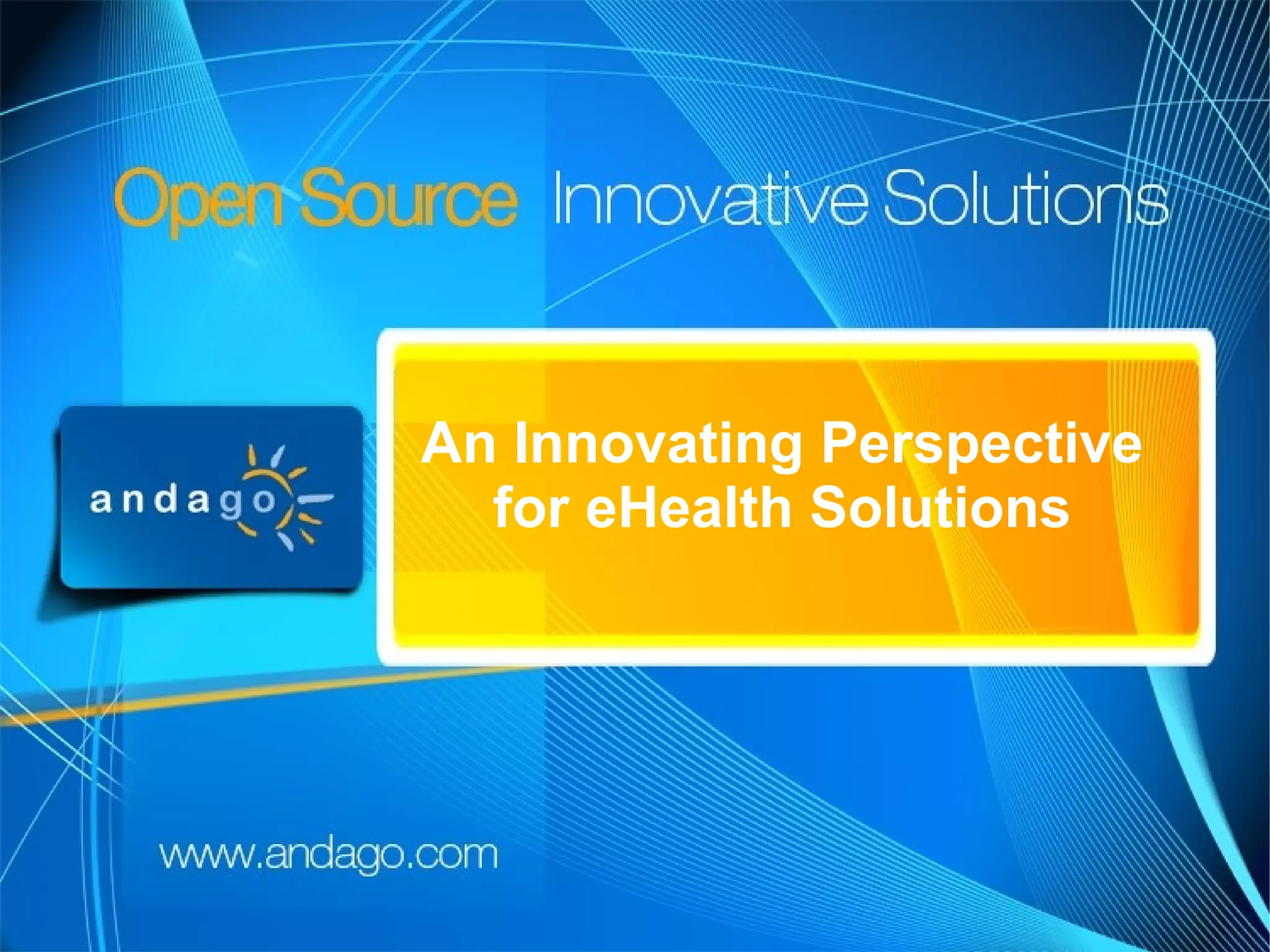 Open Source Innovative Solutions

andago

An Innovating Perspective for eHealth Solutions

www.andago.com